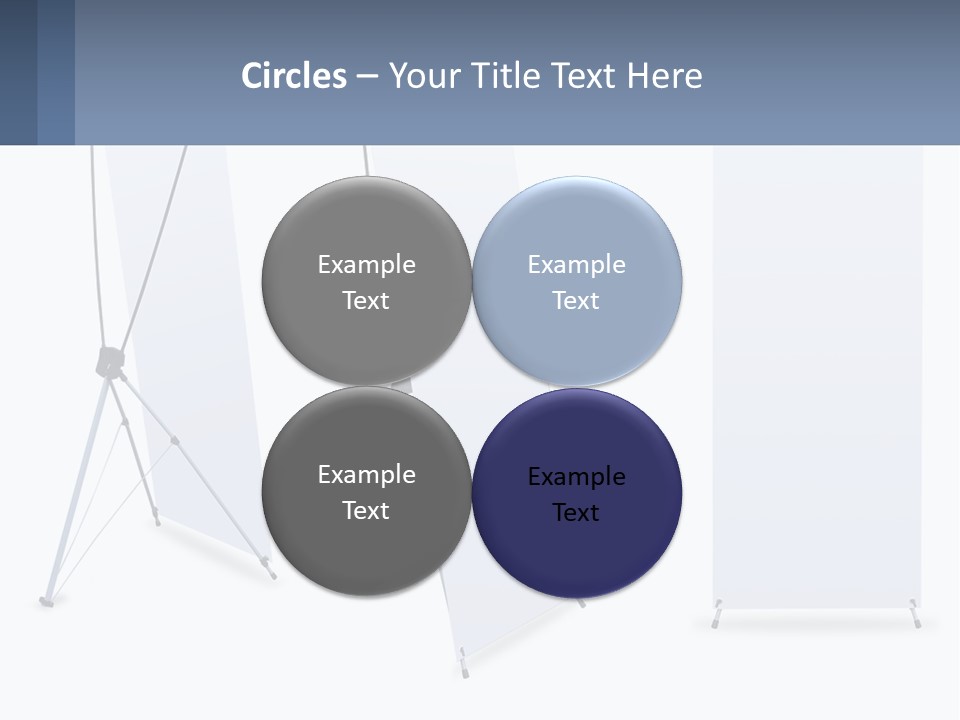 Circles – Your Title Text Here

Example Text

Example Text

Example Text

Example Text